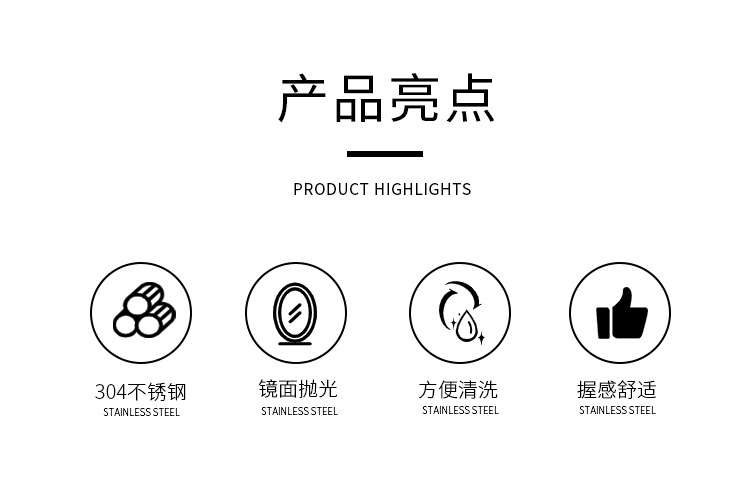 产品亮点

PRODUCT HIGHLIGHTS

304不锈钢
STAINLESS STEEL

镜面抛光
STAINLESS STEEL

方便清洗
STAINLESS STEEL

握感舒适
STAINLESS STEEL